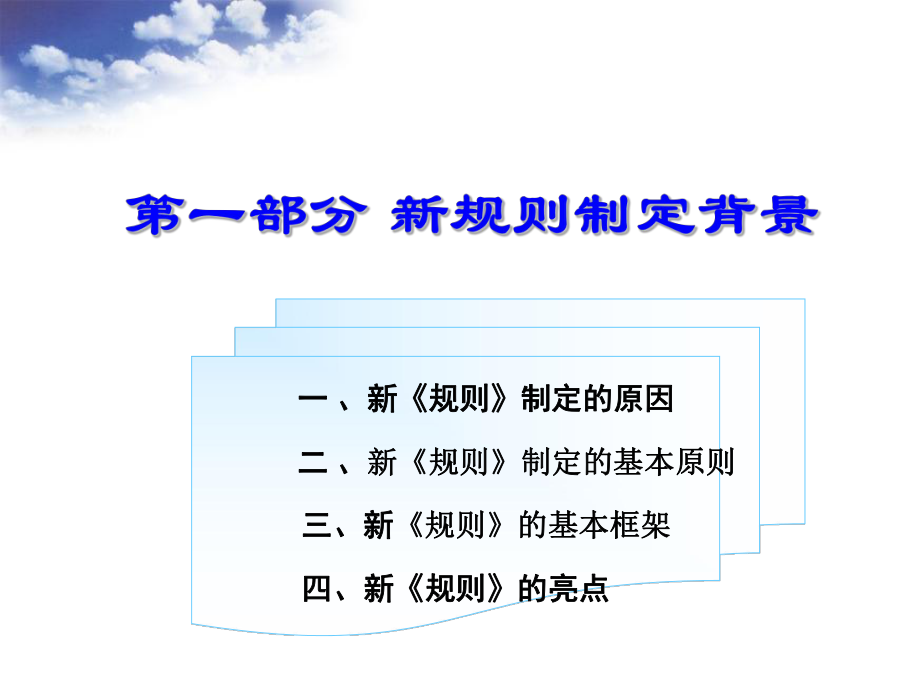 第一部分 新规则制定背景

一 、新《规则》制定的原因

二 、新《规则》制定的基本原则

三、新《规则》的基本框架

四、新《规则》的亮点